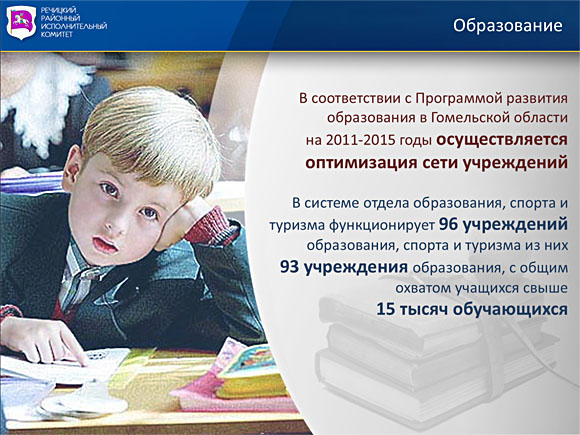 РЕЧИЦКИЙ РАЙОННЫЙ ИСПОЛНИТЕЛЬНЫЙ КОМИТЕТ

Образование

В соответствии с Программой развития образования в Гомельской области на 2011-2015 годы осуществляется оптимизация сети учреждений

В системе отдела образования, спорта и туризма функционирует 96 учреждений образования, спорта и туризма из них 93 учреждения образования, с общим охватом учащихся свыше 15 тысяч обучающихся